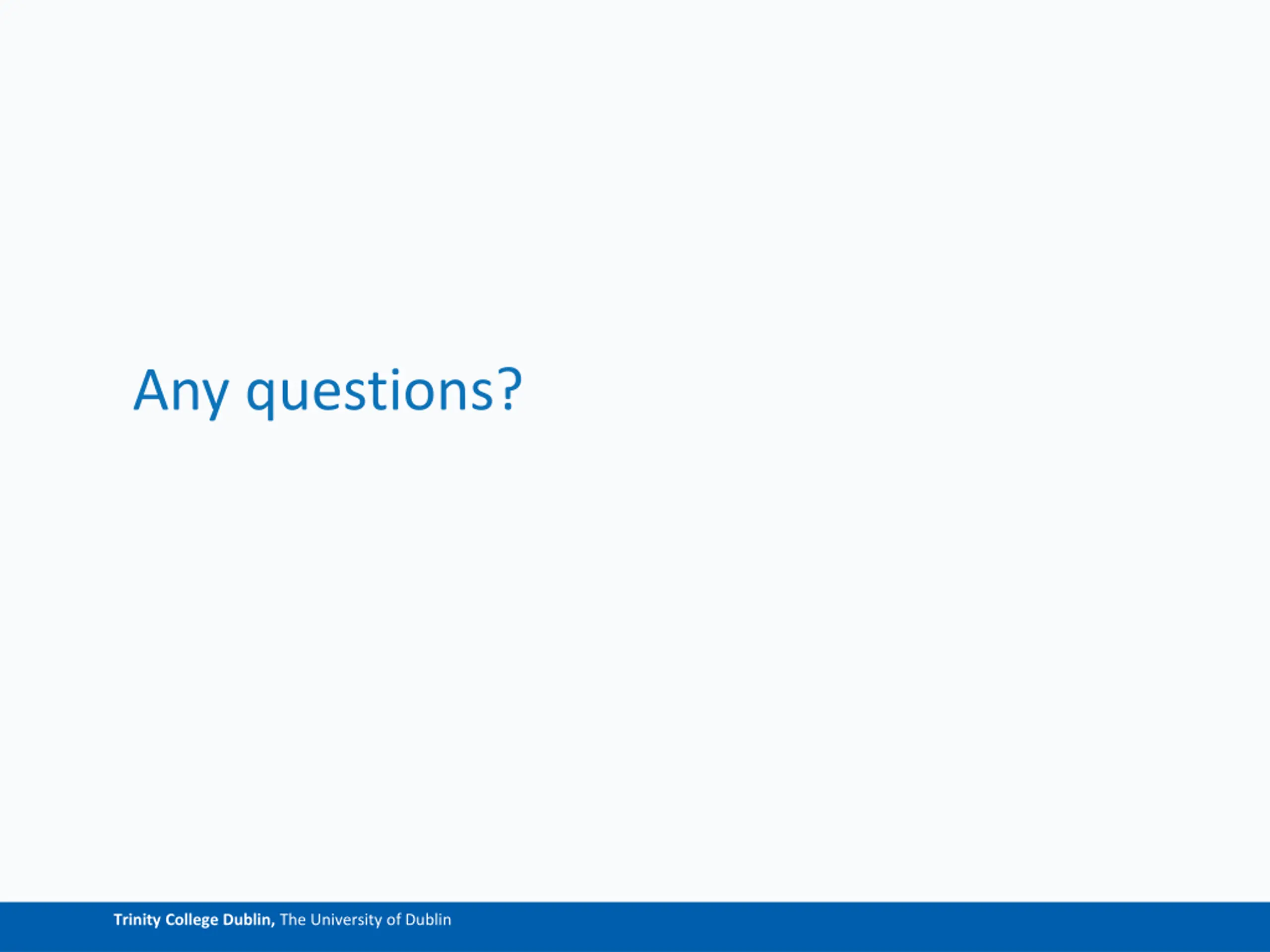 Any questions?

Trinity College Dublin, The University of Dublin